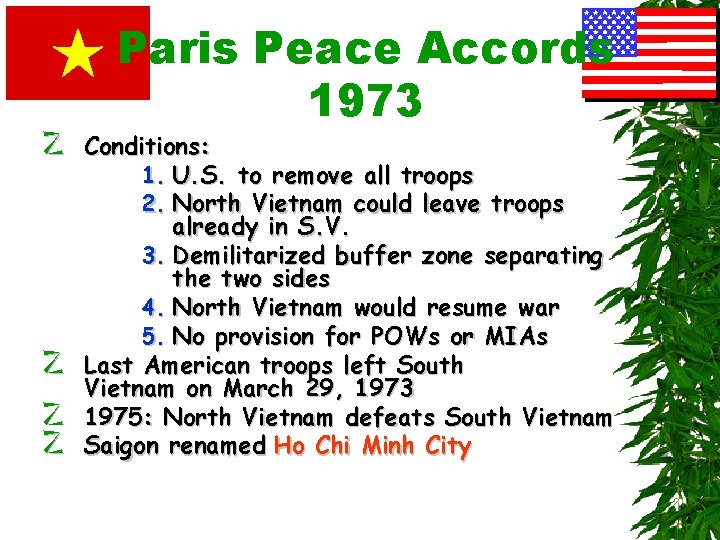 Paris Peace Accords 1973

Z Conditions:
1. U.S. to remove all troops
2. North Vietnam could leave troops already in S.V.
3. Demilitarized buffer zone separating the two sides
4. North Vietnam would resume war
5. No provision for POWs or MIAs

Z Last American troops left South Vietnam on March 29, 1973

Z 1975: North Vietnam defeats South Vietnam

Z Saigon renamed Ho Chi Minh City